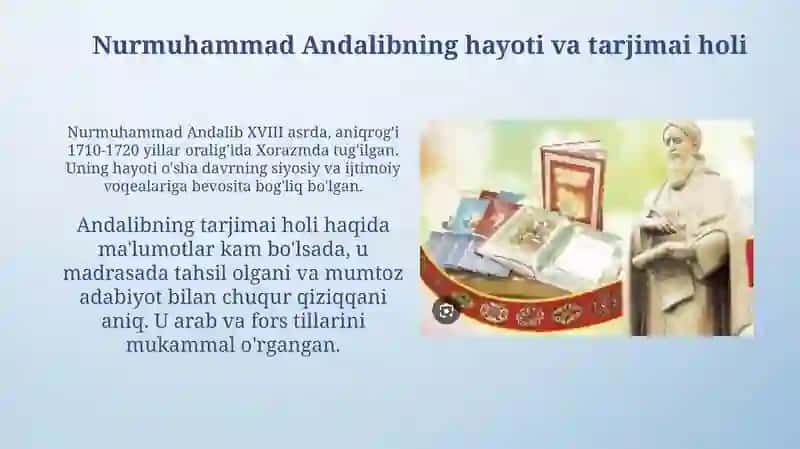 Nurmuhammad Andalibning hayoti va tarjimai holi

Nurmuhammad Andalib XVIII asrda, aniqrog'i 1710-1720 yillar oralig'ida Xorazmda tug'ilgan. Uning hayoti o'sha davrning siyosiy va ijtimoiy voqealariga bevosita bog'liq bo'lgan.

Andalibning tarjimai holi haqida ma'lumotlar kam bo'lsada, u madrasada tahsil olgani va mumtoz adabiyot bilan chuqur qiziqqani aniq. U arab va fors tillarini mukammal o'rgangan.